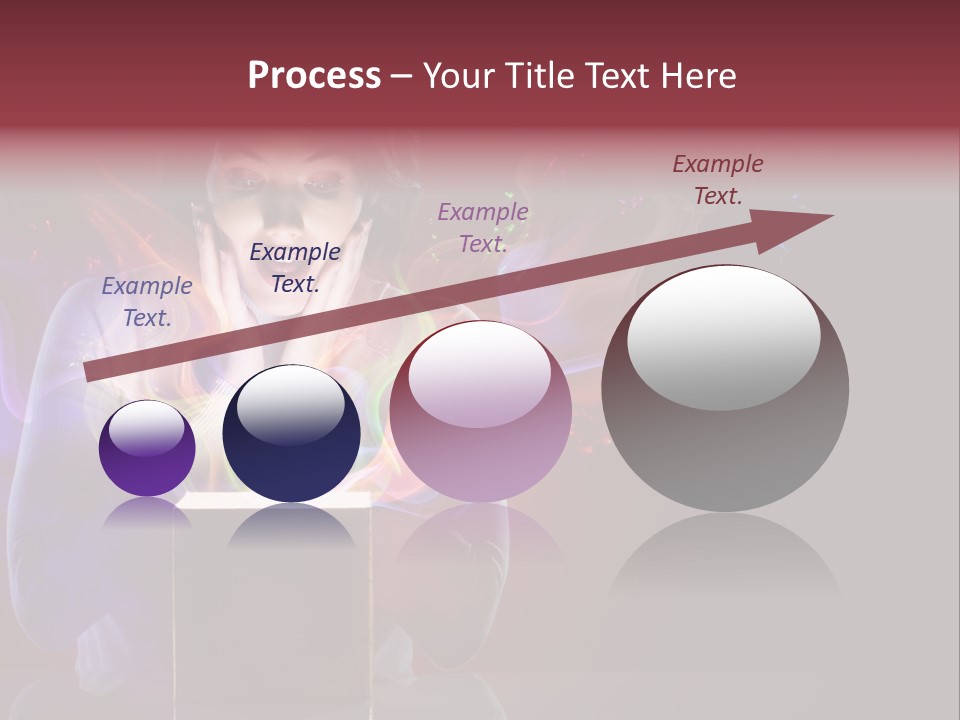 Process – Your Title Text Here

Example Text.

Example Text.

Example Text.

Example Text.